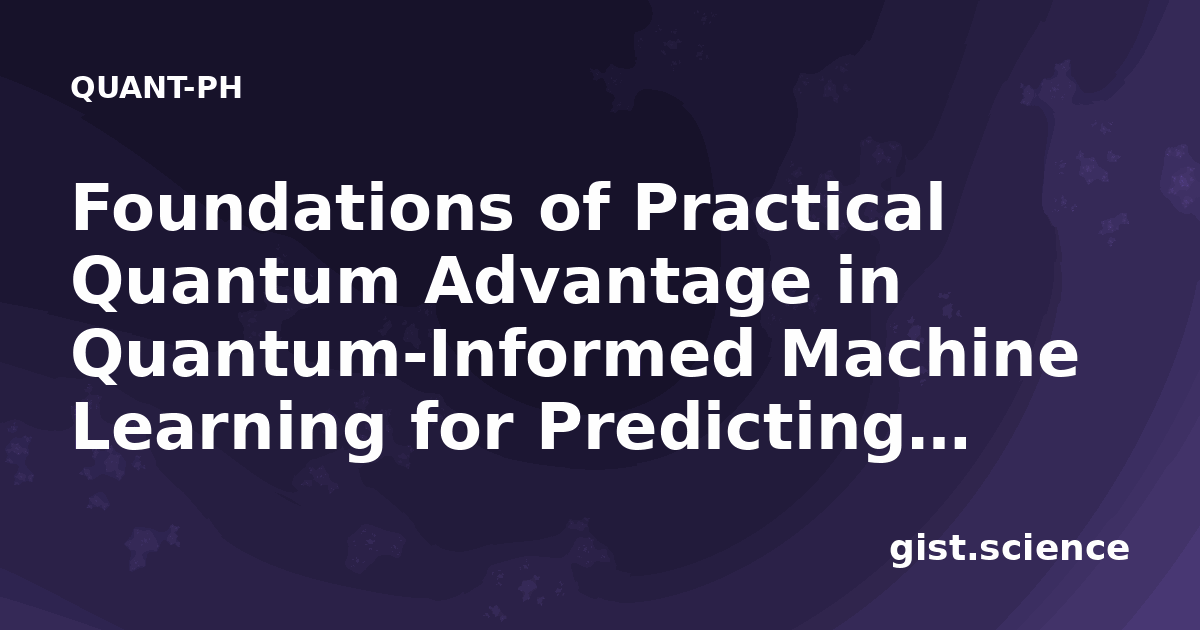 QUANT-PH

Foundations of Practical Quantum Advantage in Quantum-Informed Machine Learning for Predicting...

gist.science